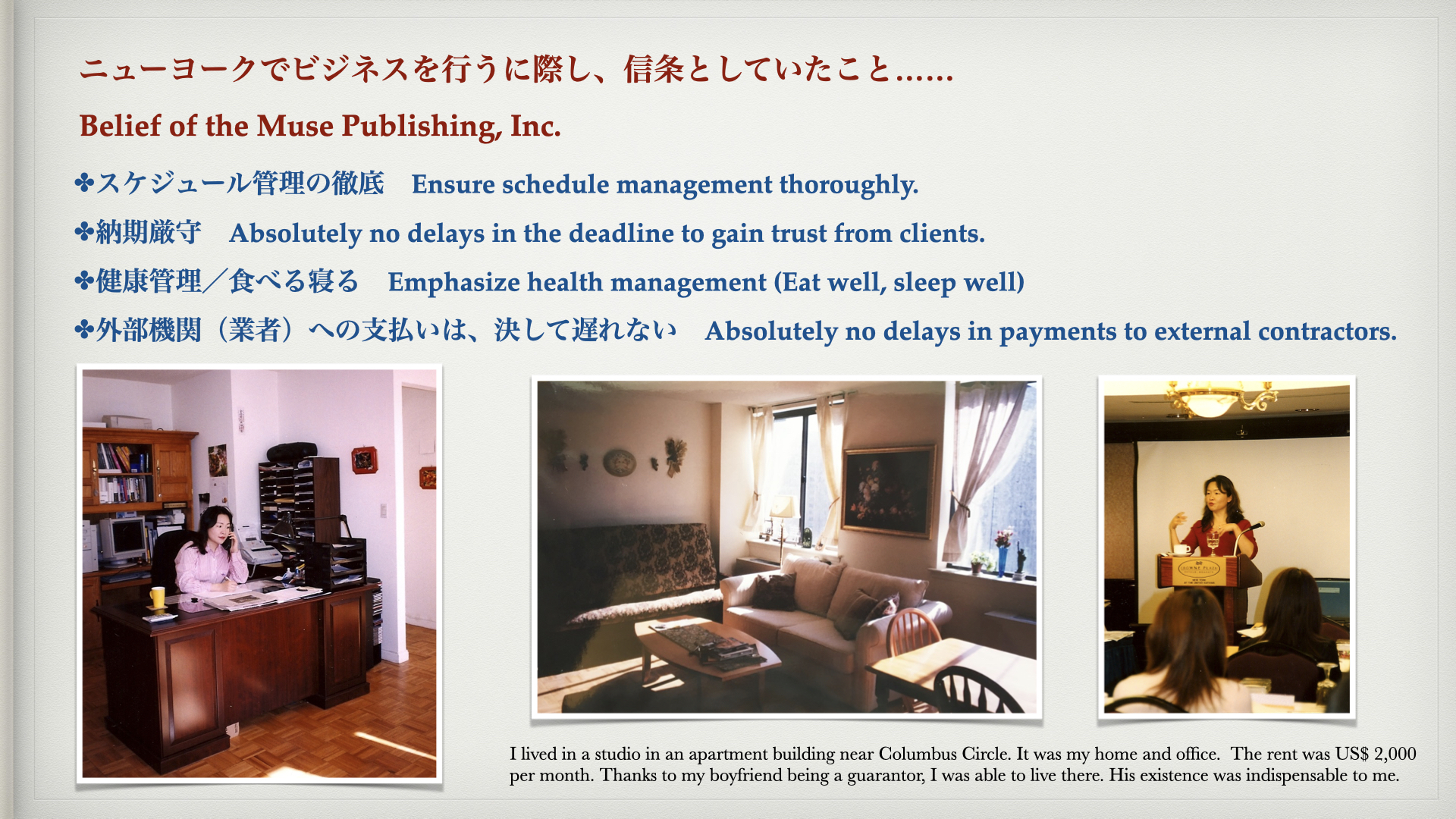 ニューヨークでビジネスを行うに際し、信条としていたこと……

Belief of the Muse Publishing, Inc.

✤スケジュール管理の徹底　Ensure schedule management thoroughly.

✤納期厳守　Absolutely no delays in the deadline to gain trust from clients.

✤健康管理／食べる寝る　Emphasize health management (Eat well, sleep well)

✤外部機関（業者）への支払いは、決して遅れない　Absolutely no delays in payments to external contractors.

I lived in a studio in an apartment building near Columbus Circle. It was my home and office. The rent was US$ 2,000 per month. Thanks to my boyfriend being a guarantor, I was able to live there. His existence was indispensable to me.